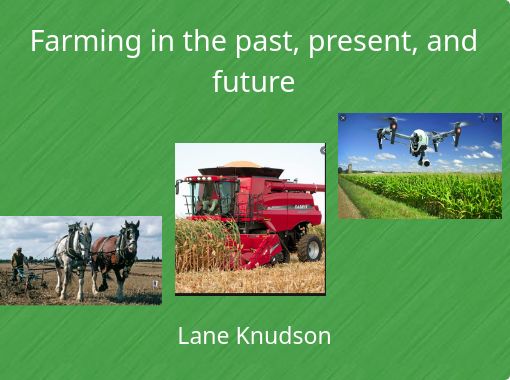 Farming in the past, present, and future

CASE IH

Lane Knudson